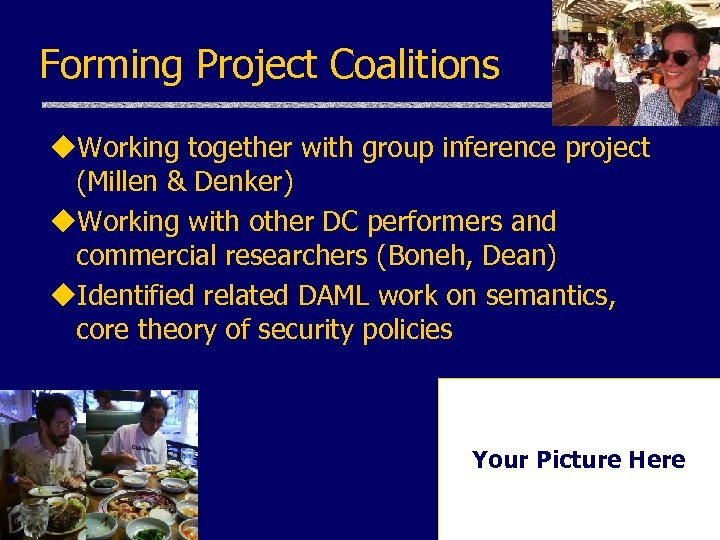 Forming Project Coalitions

◆Working together with group inference project (Millen & Denker)

◆Working with other DC performers and commercial researchers (Boneh, Dean)

◆Identified related DAML work on semantics, core theory of security policies

Your Picture Here